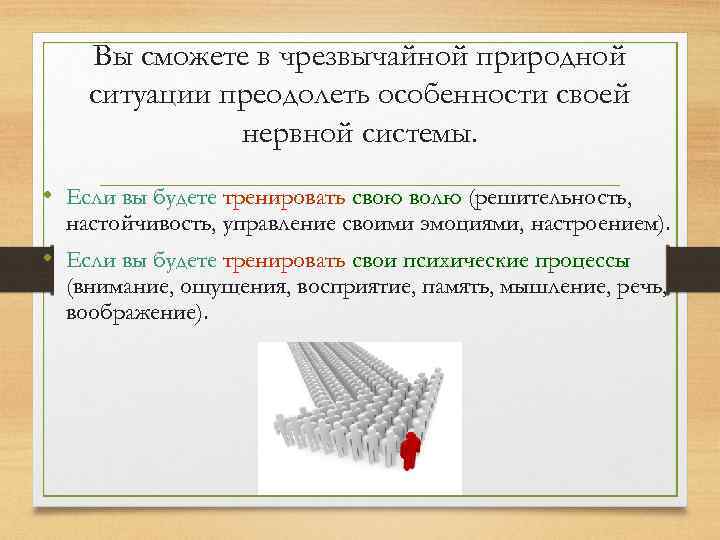 Вы сможете в чрезвычайной природной ситуации преодолеть особенности своей нервной системы.

• Если вы будете тренировать свою волю (решительность, настойчивость, управление своими эмоциями, настроением).

• Если вы будете тренировать свои психические процессы (внимание, ощущения, восприятие, память, мышление, речь, воображение).